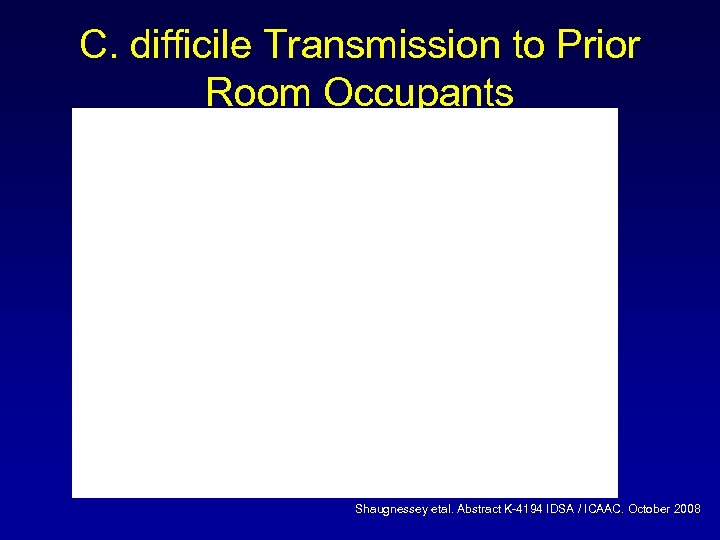 C. difficile Transmission to Prior Room Occupants

Shaugnessey etal. Abstract K-4194 IDSA / ICAAC. October 2008